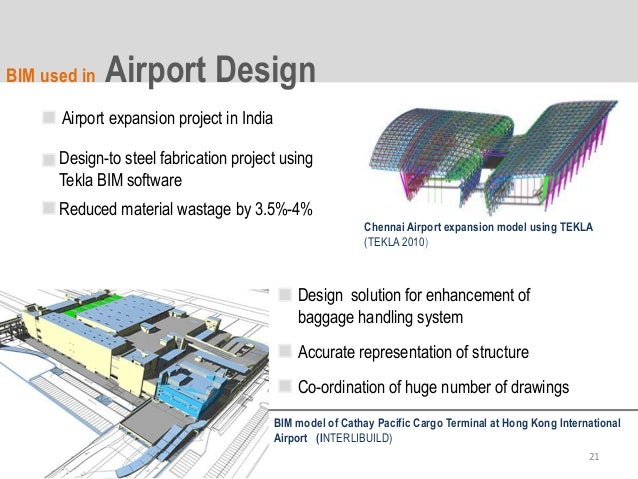 BIM used in Airport Design

Airport expansion project in India

Design-to steel fabrication project using Tekla BIM software

Reduced material wastage by 3.5%-4%

Chennai Airport expansion model using TEKLA (TEKLA 2010)

Design solution for enhancement of baggage handling system

Accurate representation of structure

Co-ordination of huge number of drawings

BIM model of Cathay Pacific Cargo Terminal at Hong Kong International Airport (INTERLIBUILD)

21